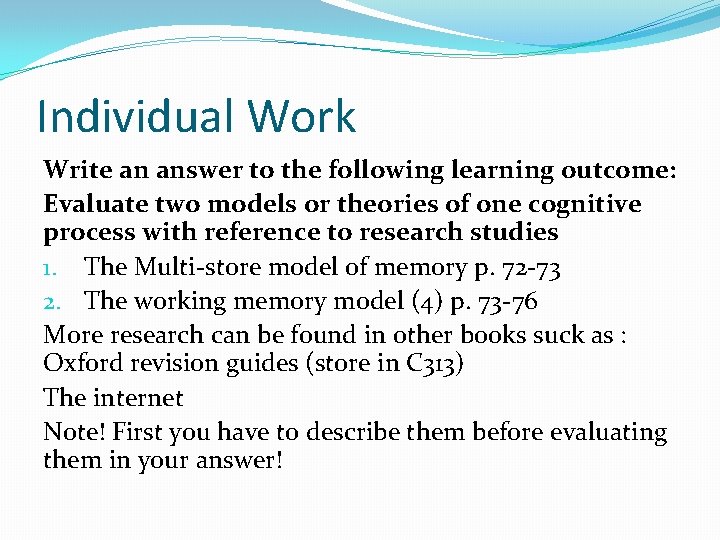 Individual Work

Write an answer to the following learning outcome:

Evaluate two models or theories of one cognitive process with reference to research studies

1. The Multi-store model of memory p. 72-73
2. The working memory model (4) p. 73-76

More research can be found in other books suck as : Oxford revision guides (store in C313)

The internet

Note! First you have to describe them before evaluating them in your answer!